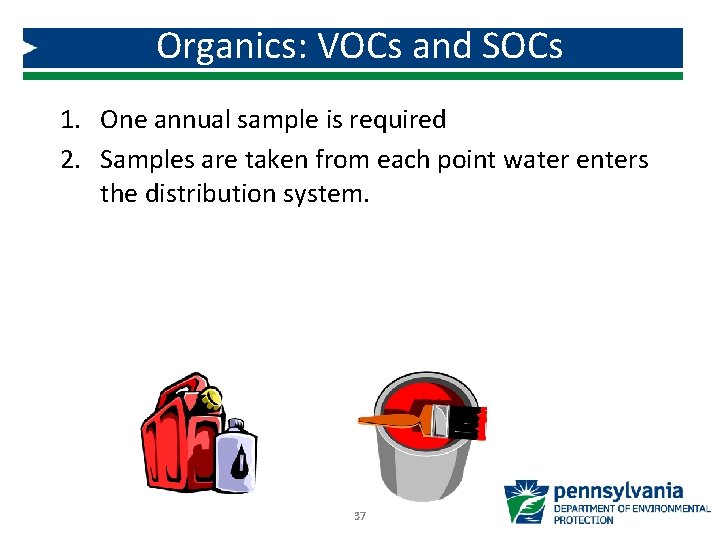 Organics: VOCs and SOCs

1. One annual sample is required
2. Samples are taken from each point water enters the distribution system.

37

pennsylvania
DEPARTMENT OF ENVIRONMENTAL PROTECTION